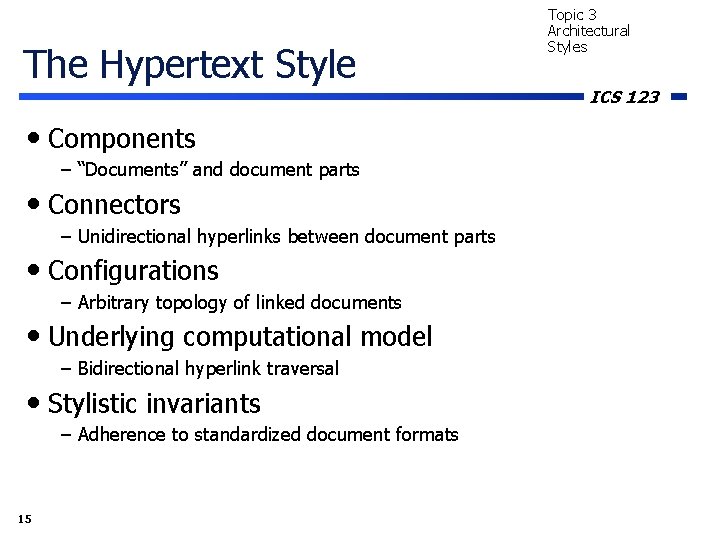 Topic 3
Architectural
Styles

The Hypertext Style

ICS 123

• Components
- "Documents" and document parts
• Connectors
- Unidirectional hyperlinks between document parts
• Configurations
- Arbitrary topology of linked documents
• Underlying computational model
- Bidirectional hyperlink traversal
• Stylistic invariants
- Adherence to standardized document formats

15